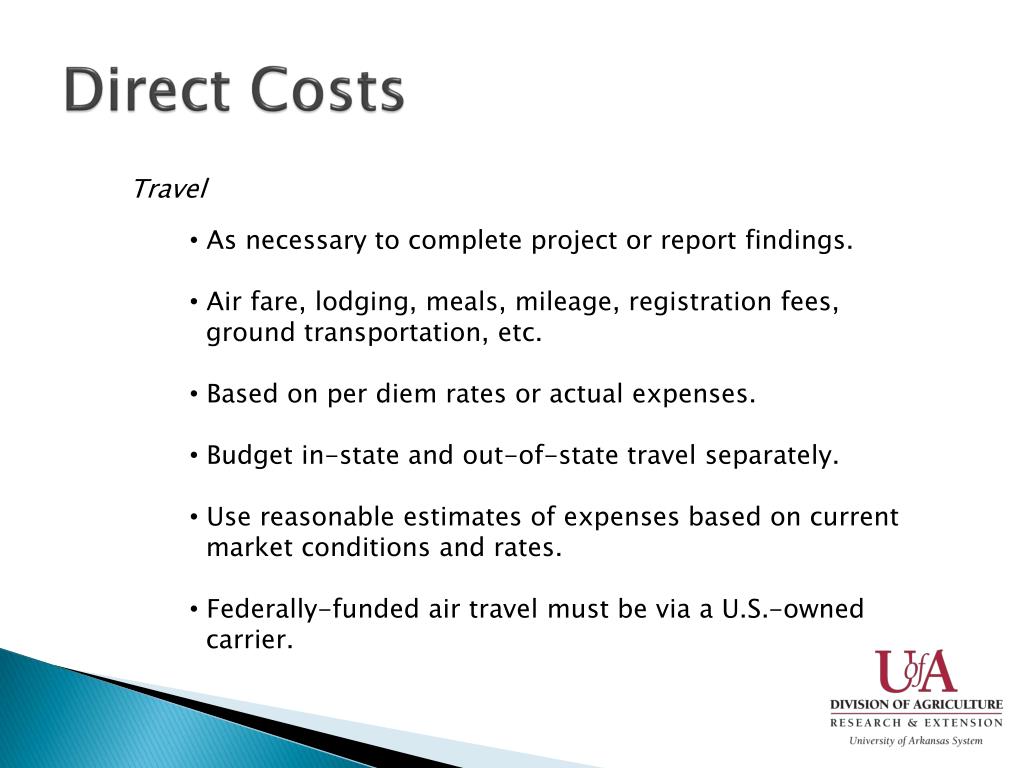 Direct Costs

Travel

• As necessary to complete project or report findings.

• Air fare, lodging, meals, mileage, registration fees, ground transportation, etc.

• Based on per diem rates or actual expenses.

• Budget in-state and out-of-state travel separately.

• Use reasonable estimates of expenses based on current market conditions and rates.

• Federally-funded air travel must be via a U.S.-owned carrier.

UofA
DIVISION OF AGRICULTURE
RESEARCH & EXTENSION
University of Arkansas System